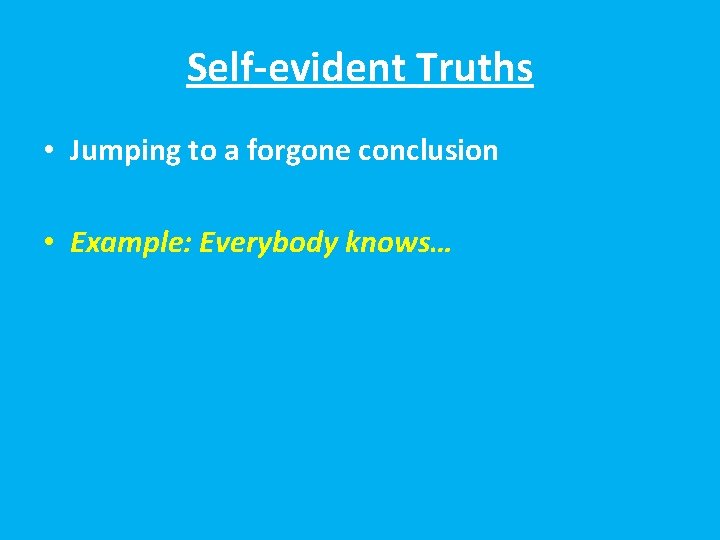 Self-evident Truths

• Jumping to a forgone conclusion

• Example: Everybody knows…